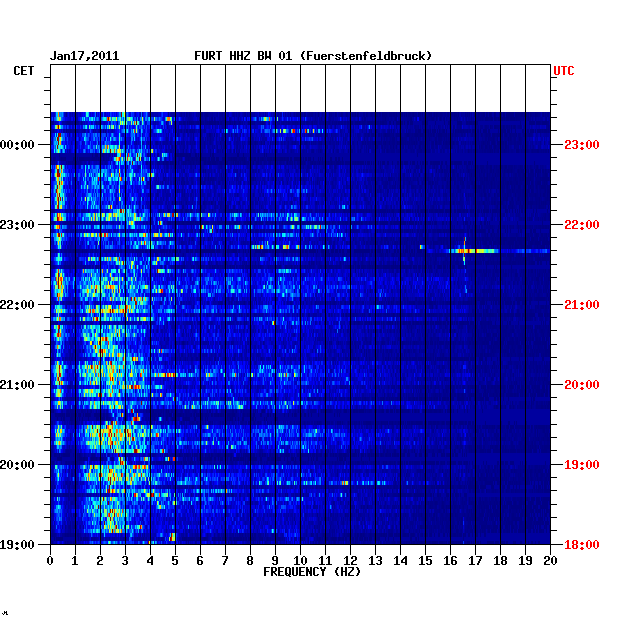 Jan17,2011 FURT HHZ BW 01 (Fuerstenfeldbruck)

CET

UTC

00:00
23:00
22:00
21:00
20:00
19:00

23:00
22:00
21:00
20:00
19:00
18:00

0 1 2 3 4 5 6 7 8 9 10 11 12 13 14 15 16 17 18 19 20
FREQUENCY (HZ)